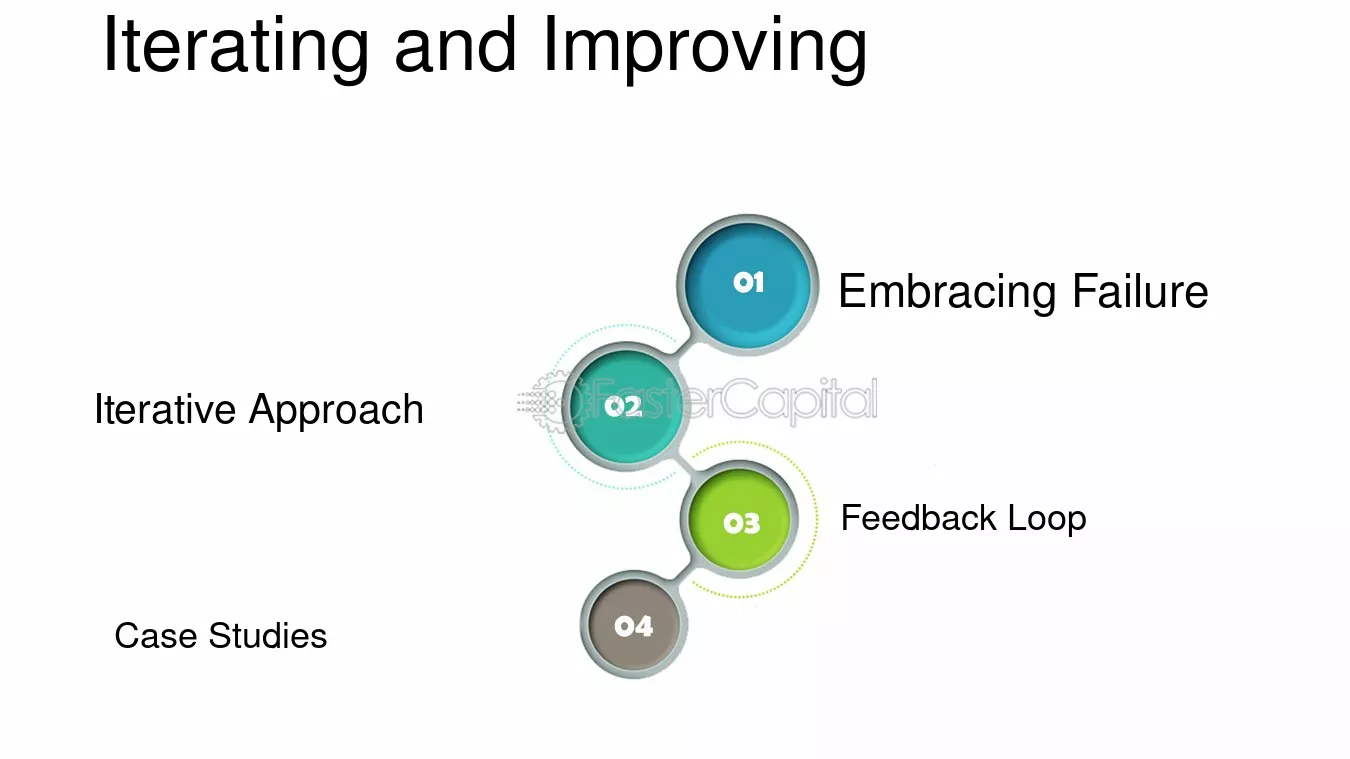 Iterating and Improving

01

Embracing Failure

Iterative Approach

02

03

Feedback Loop

Case Studies

04

FasterCapital